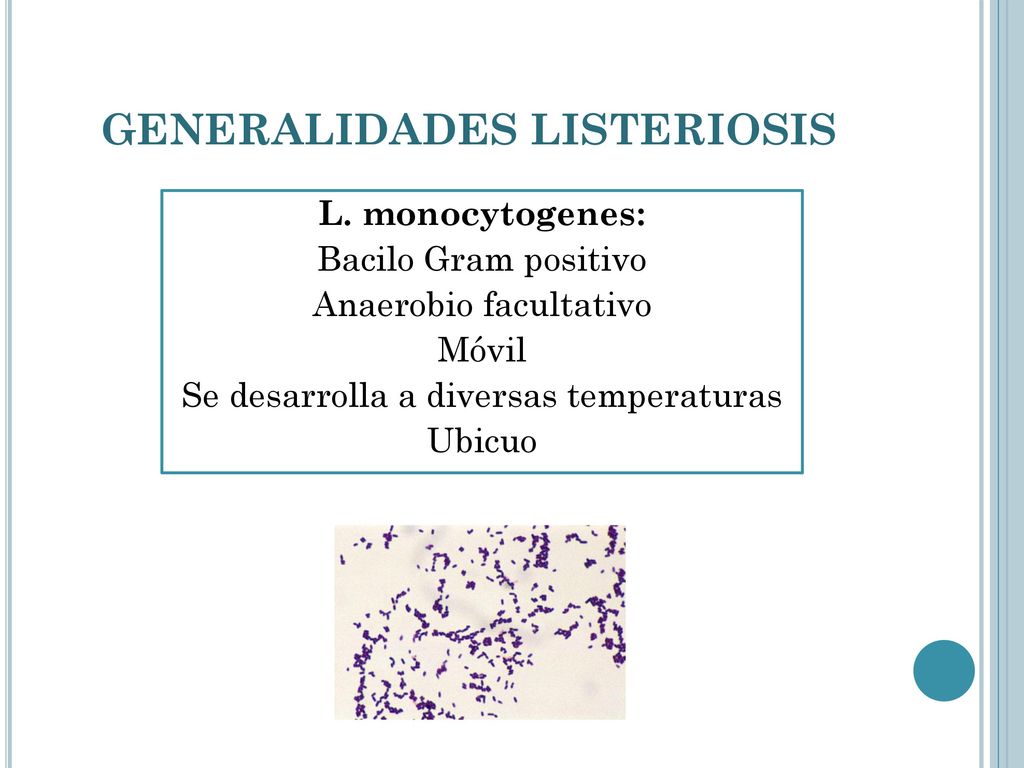 GENERALIDADES LISTERIOSIS

L. monocytogenes:
Bacilo Gram positivo
Anaerobio facultativo
Móvil
Se desarrolla a diversas temperaturas
Ubicuo